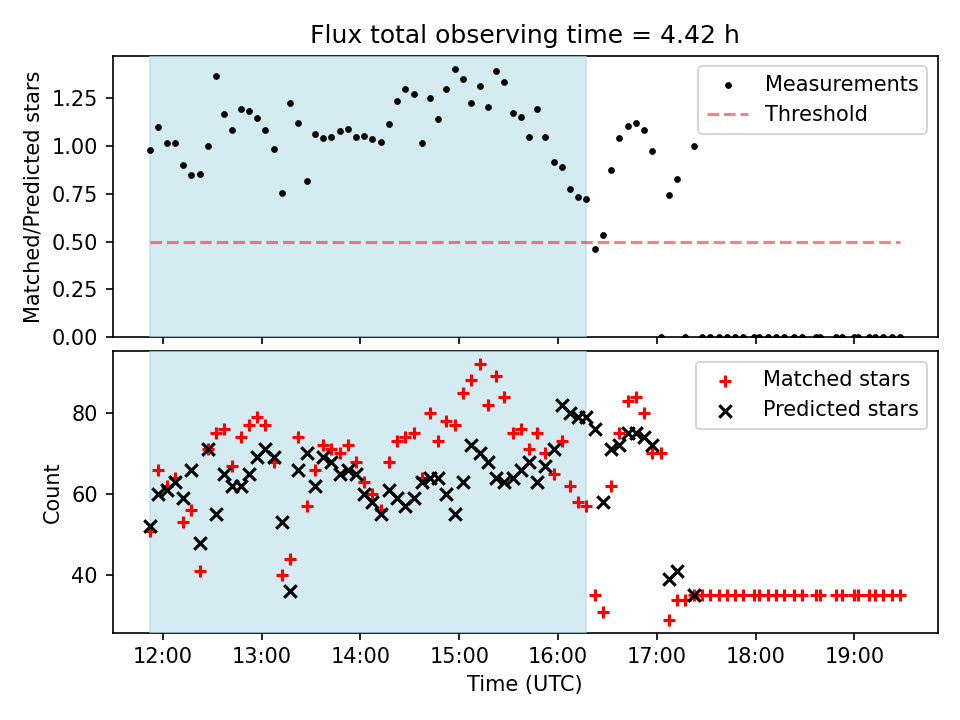 Flux total observing time = 4.42 h

Matched/Predicted stars

1.25
1.00
0.75
0.50
0.25
0.00

Measurements
Threshold

Count

80
60
40

Matched stars
Predicted stars

12:00
13:00
14:00
15:00
16:00
17:00
18:00
19:00

Time (UTC)